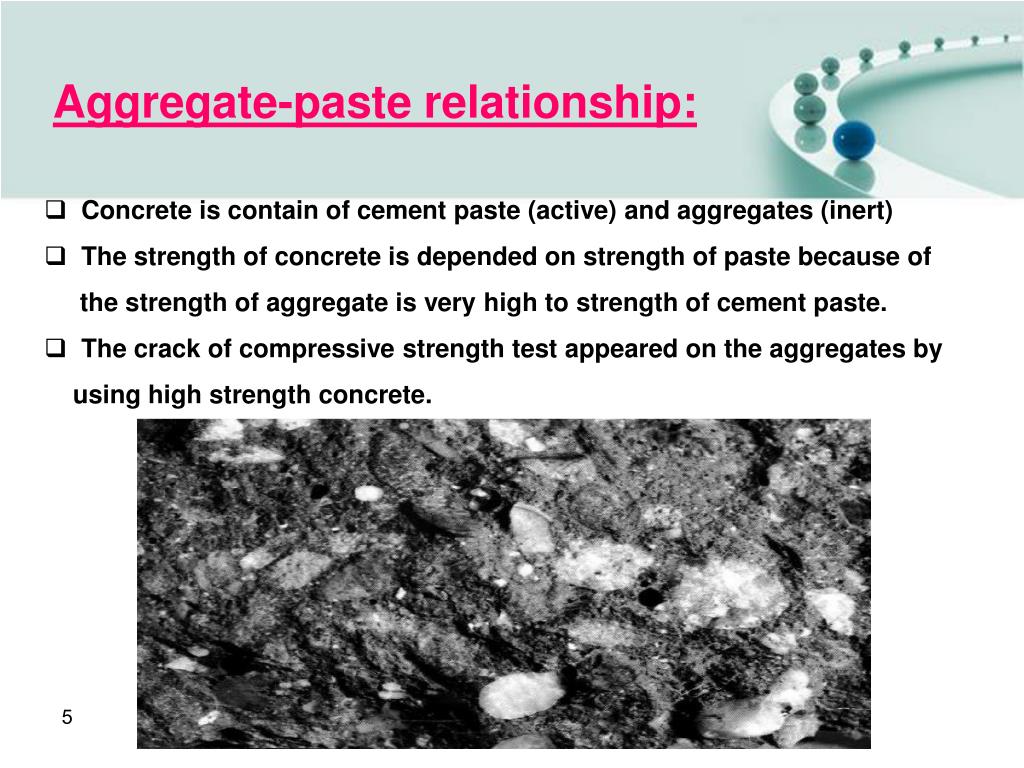 Aggregate-paste relationship:

❑ Concrete is contain of cement paste (active) and aggregates (inert)

❑ The strength of concrete is depended on strength of paste because of the strength of aggregate is very high to strength of cement paste.

❑ The crack of compressive strength test appeared on the aggregates by using high strength concrete.

5